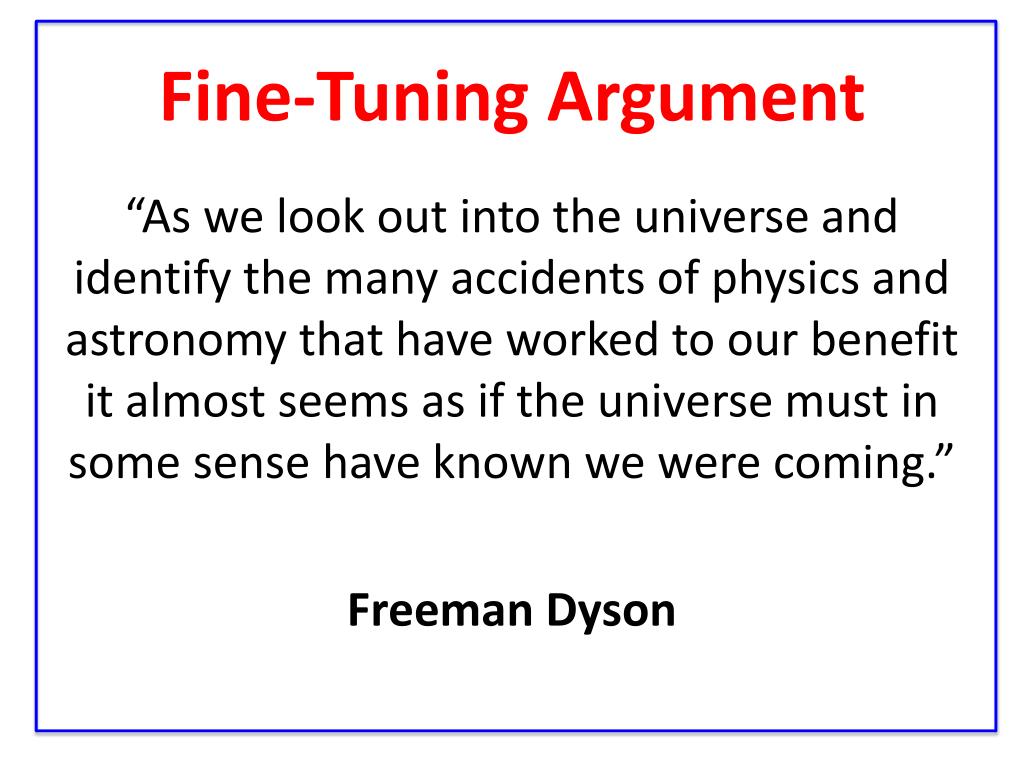 Fine-Tuning Argument

“As we look out into the universe and identify the many accidents of physics and astronomy that have worked to our benefit it almost seems as if the universe must in some sense have known we were coming.”

Freeman Dyson